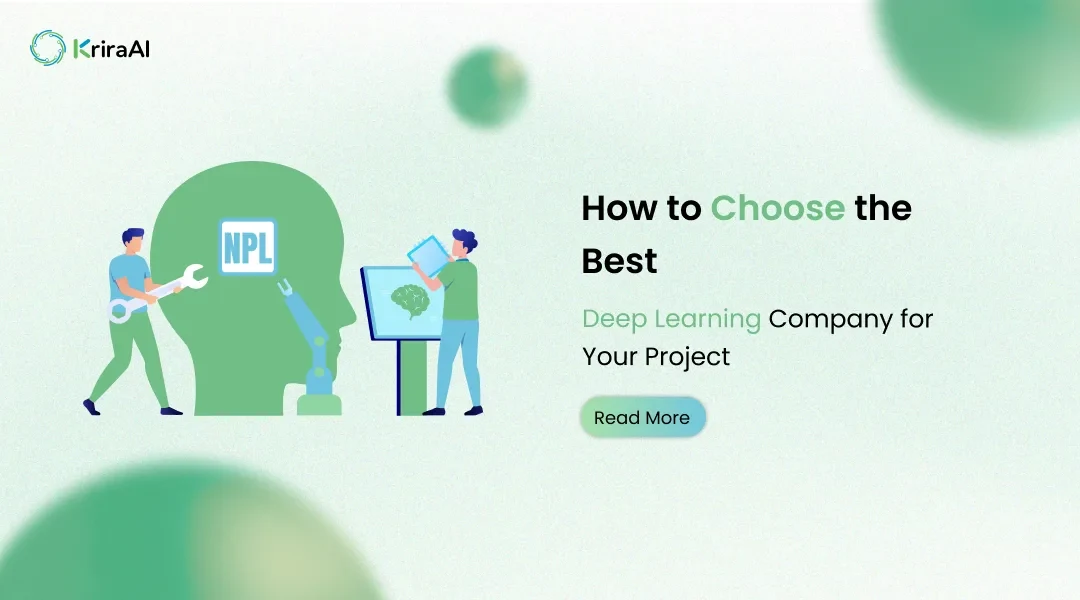 KriraAI

NPL

How to Choose the Best

Deep Learning Company for Your Project

Read More